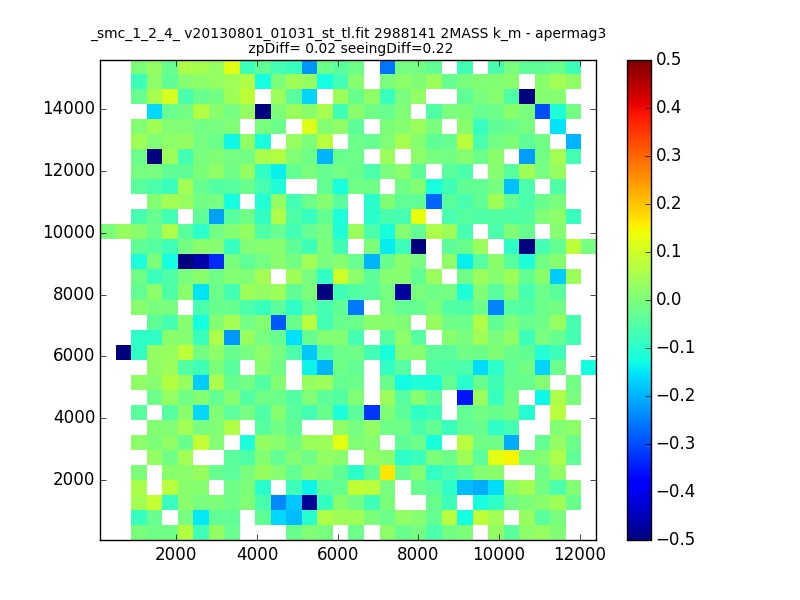 _smc_1_2_4_ v20130801_01031_st_tl.fit 2988141 2MASS k_m - apermag3
zpDiff= 0.02 seeingDiff=0.22

14000
12000
10000
8000
6000
4000
2000

2000 4000 6000 8000 10000 12000

0.5
0.4
0.3
0.2
0.1
0.0
−0.1
−0.2
−0.3
−0.4
−0.5